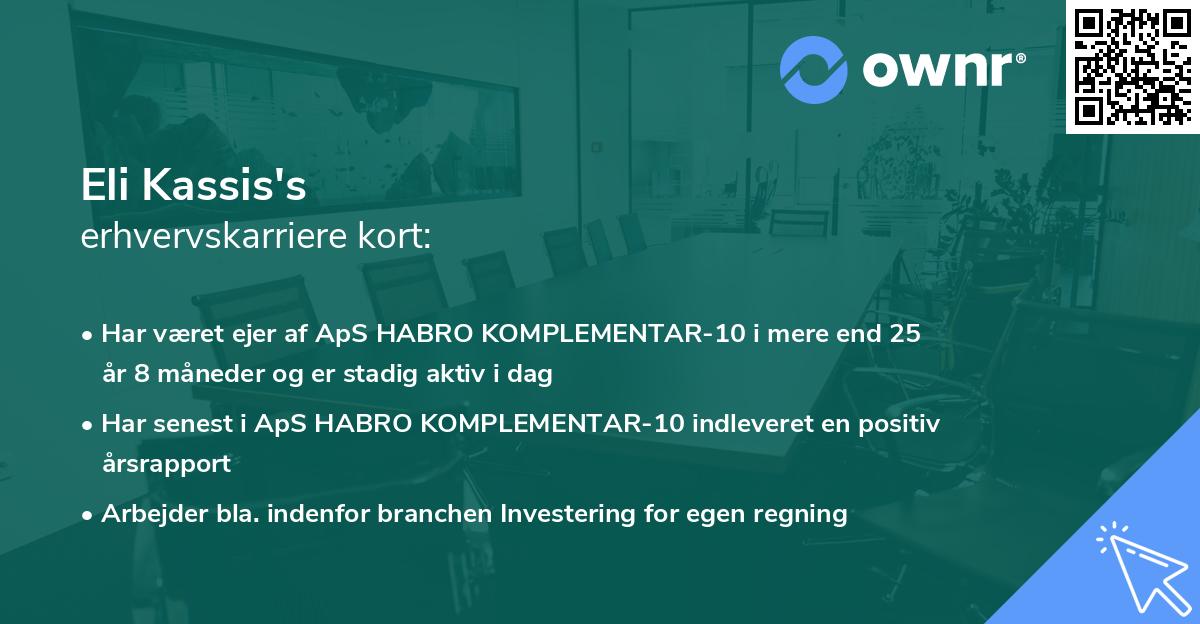 ownr®

Eli Kassis's
erhvervskarriere kort:

• Har været ejer af ApS HABRO KOMPLEMENTAR-10 i mere end 25 år 8 måneder og er stadig aktiv i dag

• Har senest i ApS HABRO KOMPLEMENTAR-10 indleveret en positiv årsrapport

• Arbejder bla. indenfor branchen Investering for egen regning